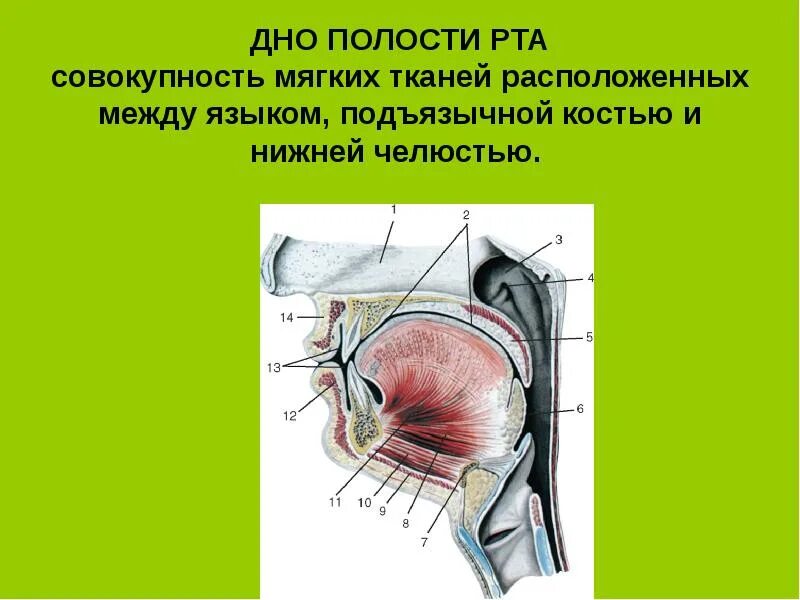 ДНО ПОЛОСТИ РТА
совокупность мягких тканей расположенных между языком, подъязычной костью и нижней челюстью.

1
2
3
4
5
6
7
8
9
10
11
12
13
14